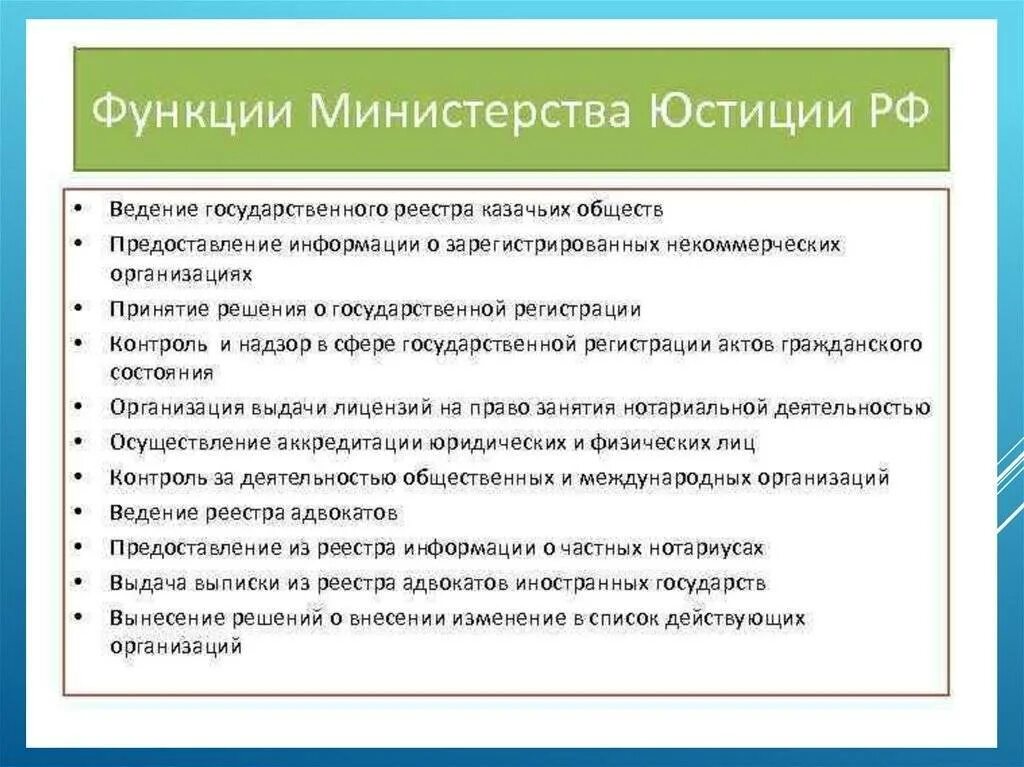 Функции Министерства Юстиции РФ

• Ведение государственного реестра казачьих обществ
• Предоставление информации о зарегистрированных некоммерческих организациях
• Принятие решения о государственной регистрации
• Контроль и надзор в сфере государственной регистрации актов гражданского состояния
• Организация выдачи лицензий на право занятия нотариальной деятельностью
• Осуществление аккредитации юридических и физических лиц
• Контроль за деятельностью общественных и международных организаций
• Ведение реестра адвокатов
• Предоставление из реестра информации о частных нотариусах
• Выдача выписки из реестра адвокатов иностранных государств
• Вынесение решений о внесении изменение в список действующих организаций